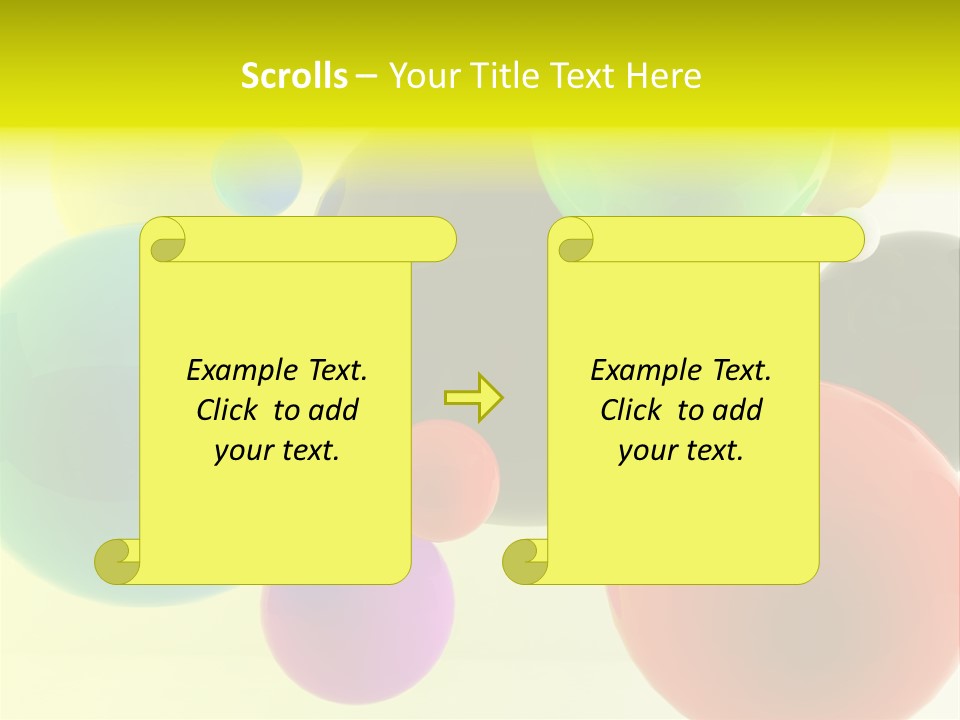 Scrolls – Your Title Text Here

Example Text. Click to add your text.

Example Text. Click to add your text.